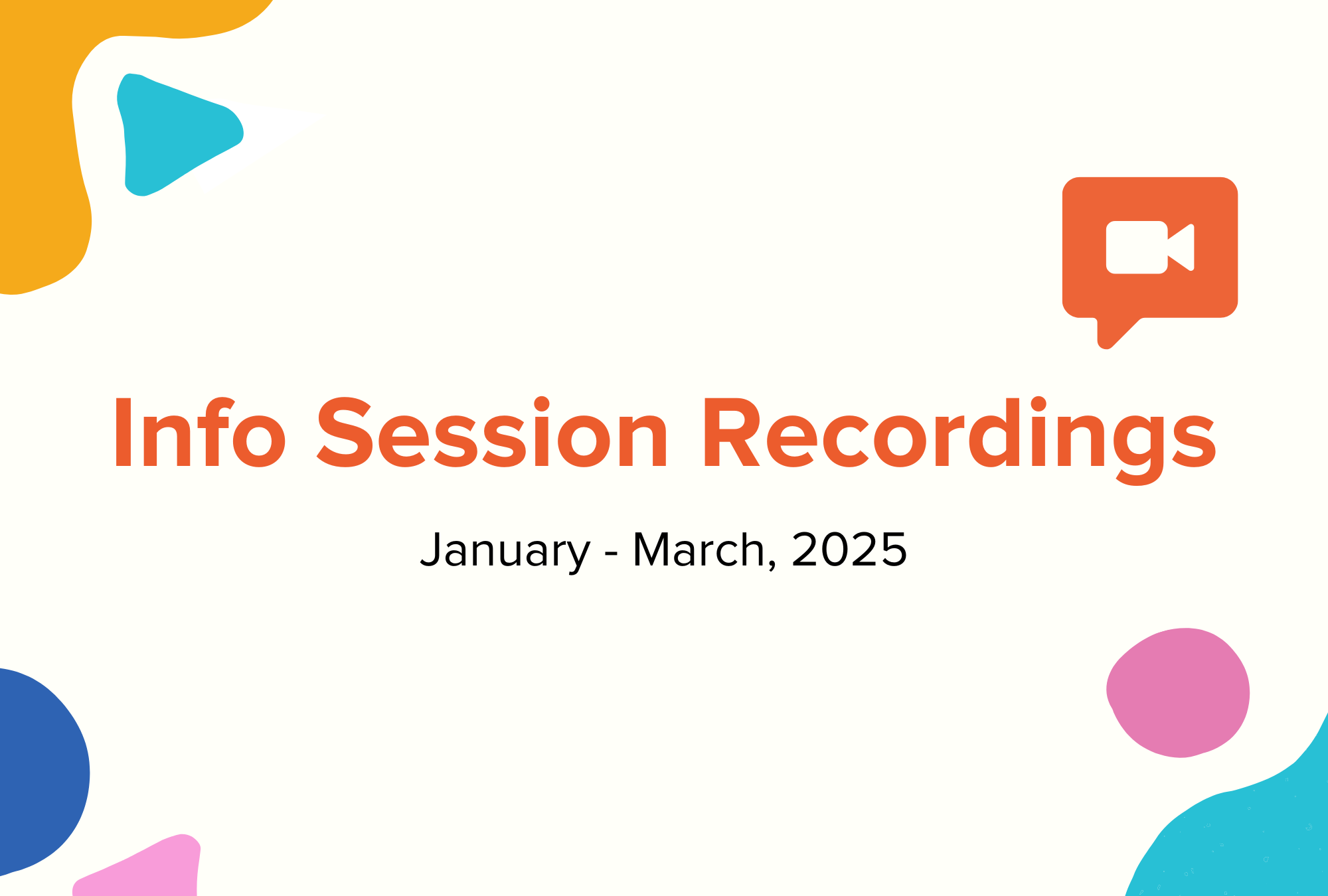 Info Session Recordings

January - March, 2025